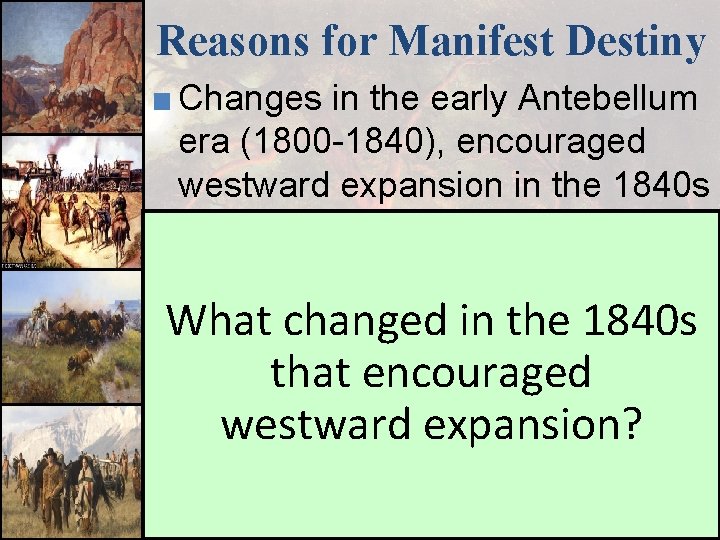 Reasons for Manifest Destiny

Changes in the early Antebellum era (1800-1840), encouraged westward expansion in the 1840s

What changed in the 1840s that encouraged westward expansion?